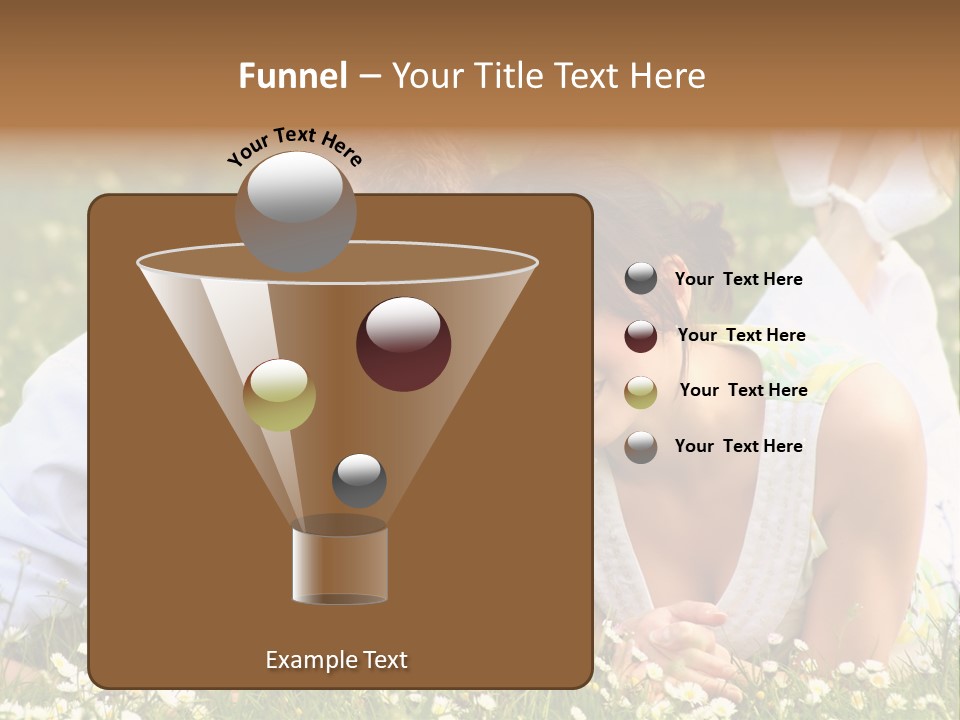 Funnel – Your Title Text Here

Your Text Here

Your Text Here

Your Text Here

Your Text Here

Your Text Here

Example Text